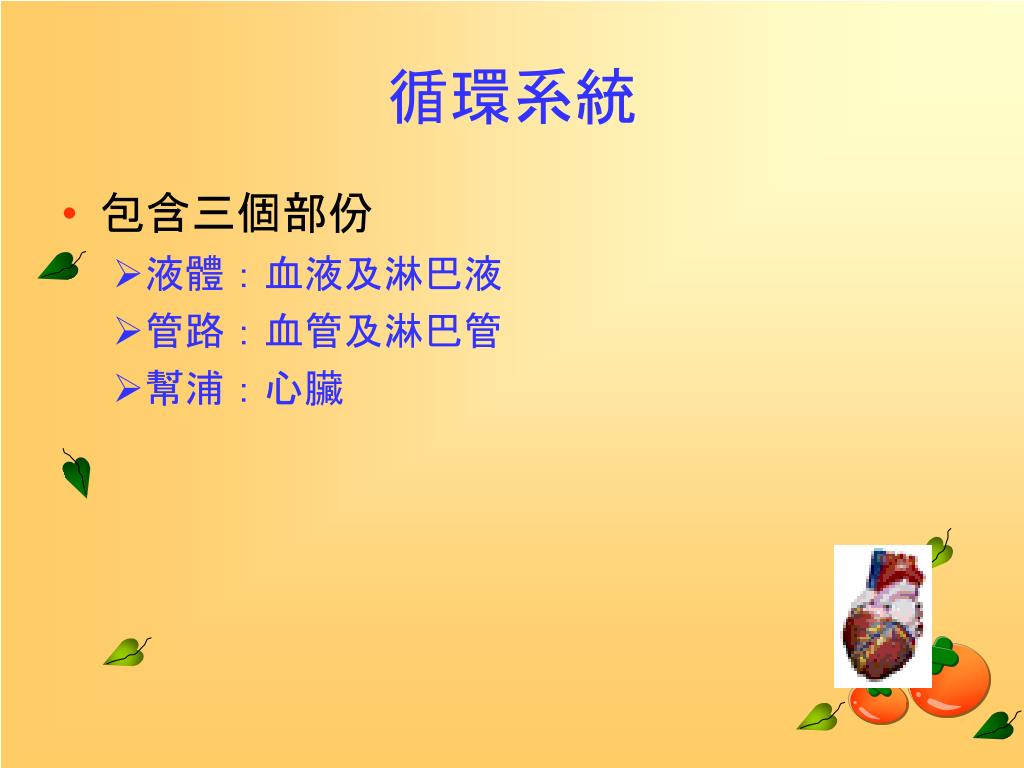 循環系統

• 包含三個部份

➢液體：血液及淋巴液

➢管路：血管及淋巴管

➢幫浦：心臟